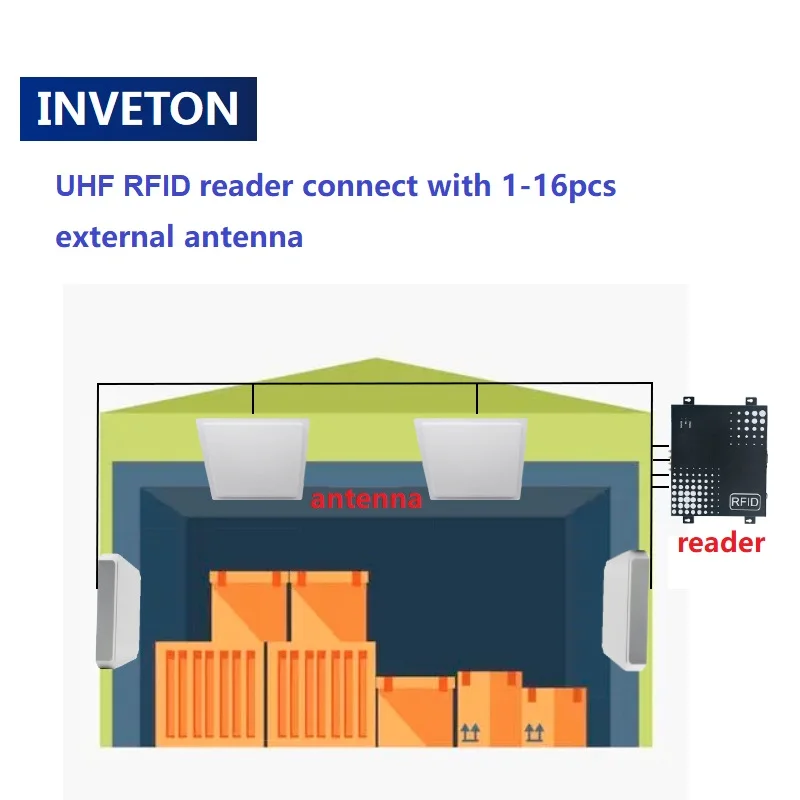 INVETON

UHF RFID reader connect with 1-16pcs external antenna

antenna

RFID

reader